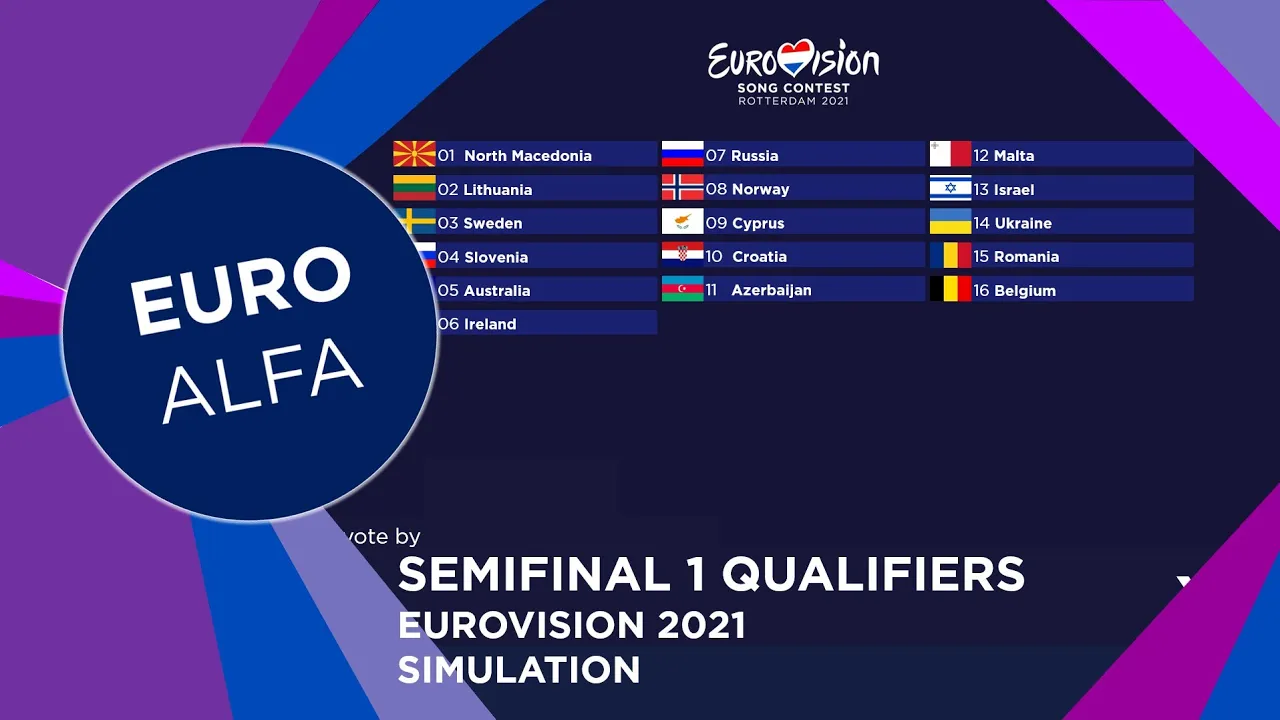 EUROVISION
SONG CONTEST
ROTTERDAM 2021

01 North Macedonia
02 Lithuania
03 Sweden
04 Slovenia
05 Australia
06 Ireland

07 Russia
08 Norway
09 Cyprus
10 Croatia
11 Azerbaijan

12 Malta
13 Israel
14 Ukraine
15 Romania
16 Belgium

EURO
ALFA

vote by
SEMIFINAL 1 QUALIFIERS
EUROVISION 2021
SIMULATION